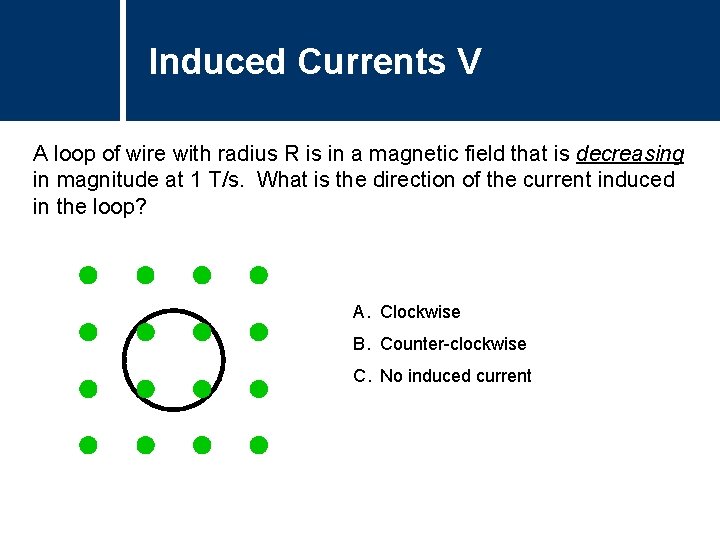 Induced Currents V

A loop of wire with radius R is in a magnetic field that is decreasing in magnitude at 1 T/s. What is the direction of the current induced in the loop?

A. Clockwise
B. Counter-clockwise
C. No induced current